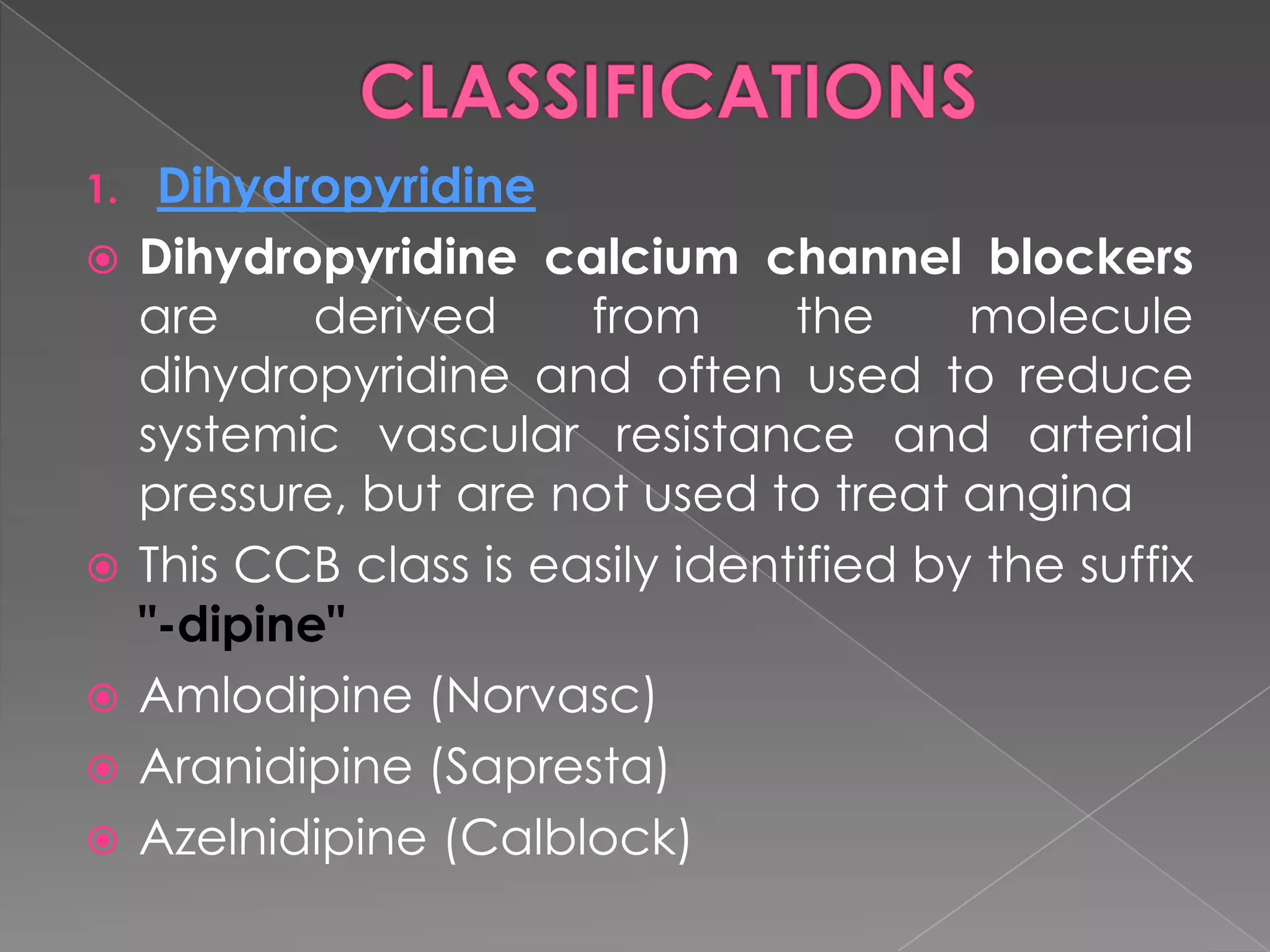 CLASSIFICATIONS

1. Dihydropyridine

Dihydropyridine calcium channel blockers are derived from the molecule dihydropyridine and often used to reduce systemic vascular resistance and arterial pressure, but are not used to treat angina

This CCB class is easily identified by the suffix "-dipine"

Amlodipine (Norvasc)

Aranidipine (Sapresta)

Azelnidipine (Calblock)